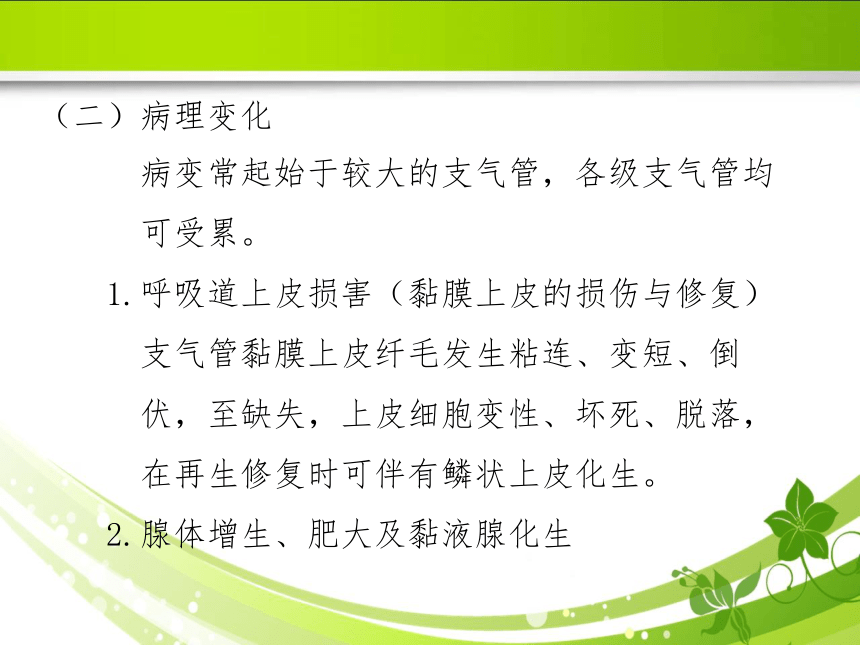 （二）病理变化

病变常起始于较大的支气管，各级支气管均可受累。

1. 呼吸道上皮损害（黏膜上皮的损伤与修复）

支气管黏膜上皮纤毛发生粘连、变短、倒伏，至缺失，上皮细胞变性、坏死、脱落，在再生修复时可伴有鳞状上皮化生。

2. 腺体增生、肥大及黏液腺化生